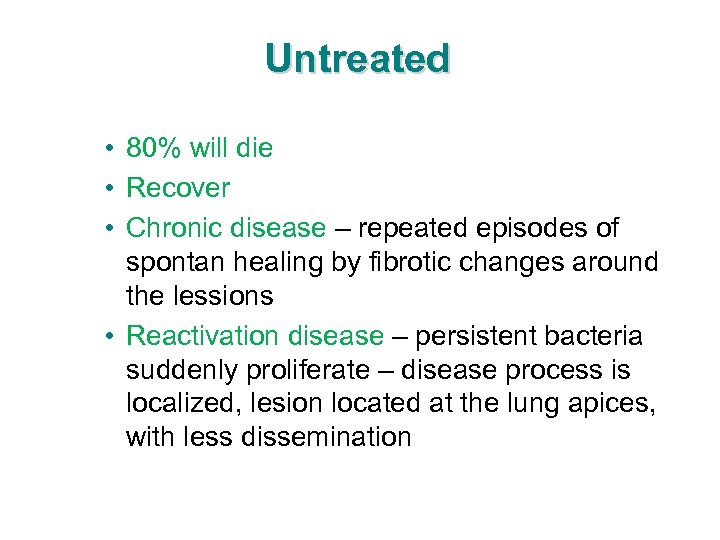 Untreated

• 80% will die
• Recover
• Chronic disease – repeated episodes of spontan healing by fibrotic changes around the lessions
• Reactivation disease – persistent bacteria suddenly proliferate – disease process is localized, lesion located at the lung apices, with less dissemination